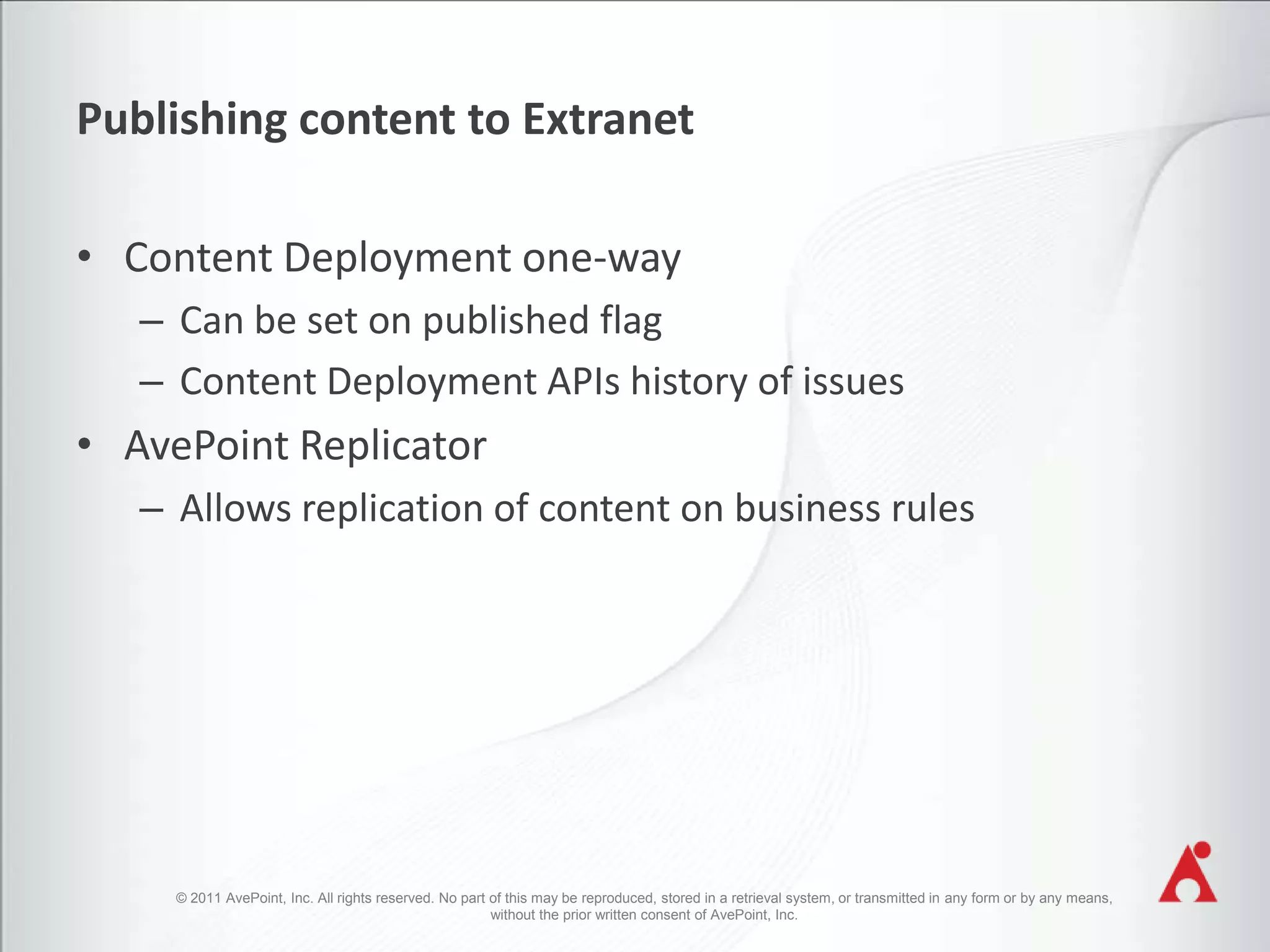 Publishing content to Extranet

• Content Deployment one-way
– Can be set on published flag
– Content Deployment APIs history of issues
• AvePoint Replicator
– Allows replication of content on business rules

© 2011 AvePoint, Inc. All rights reserved. No part of this may be reproduced, stored in a retrieval system, or transmitted in any form or by any means, without the prior written consent of AvePoint, Inc.